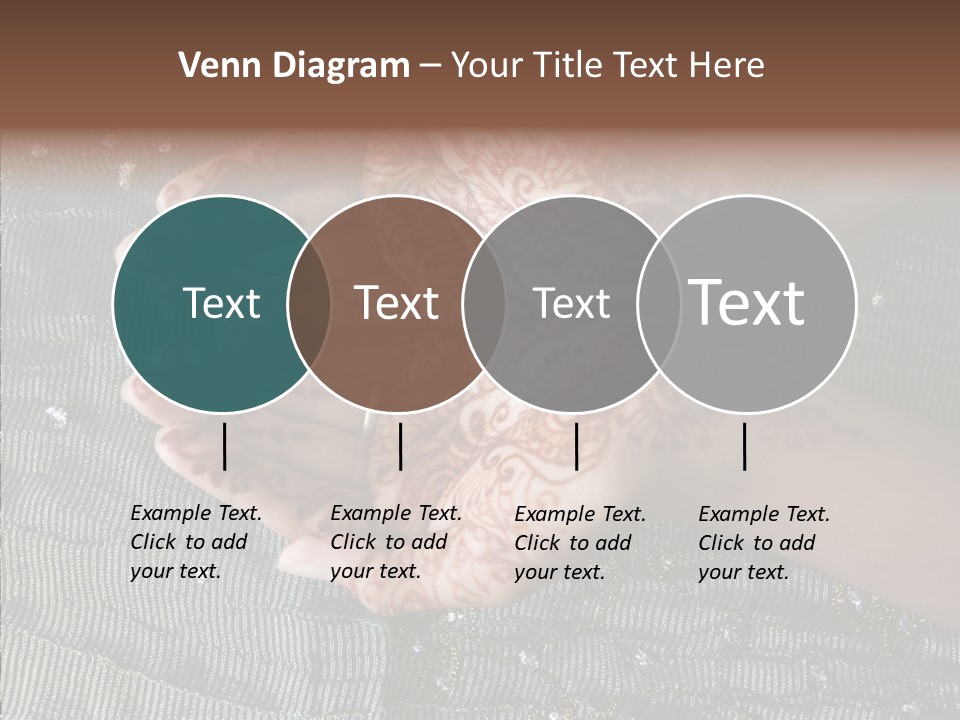 Venn Diagram – Your Title Text Here

Text

Text

Text

Text

Example Text. Click to add your text.

Example Text. Click to add your text.

Example Text. Click to add your text.

Example Text. Click to add your text.